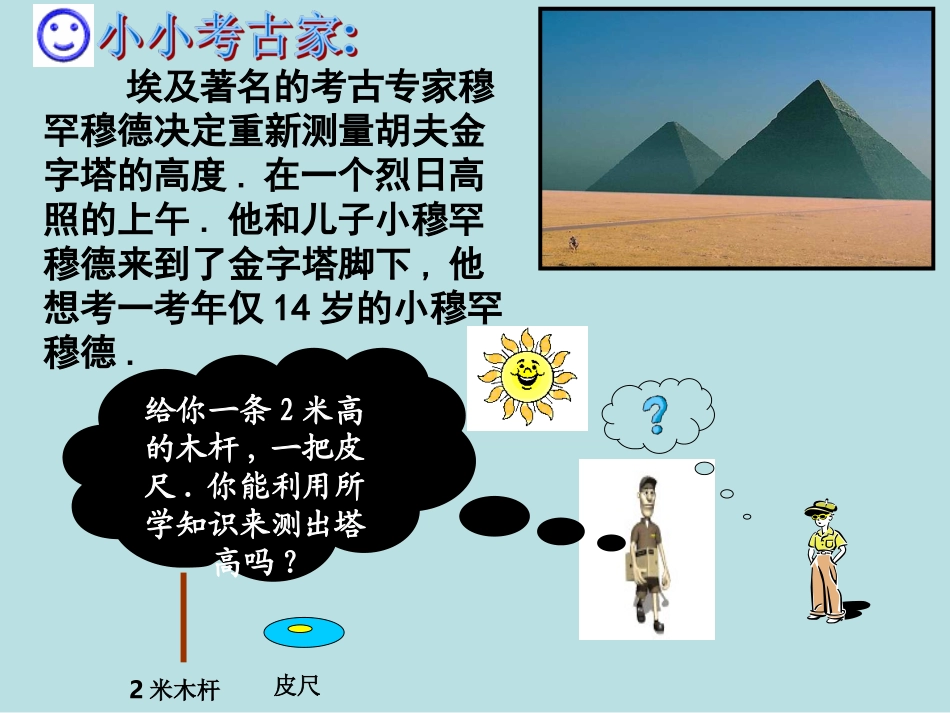 小小考古家:

埃及著名的考古专家穆罕穆德决定重新测量胡夫金字塔的高度．在一个烈日高照的上午．他和儿子小穆罕穆德来到了金字塔脚下，他想考一考年仅 14 岁的小穆罕穆德．

给你一条 2 米高的木杆，一把皮尺．你能利用所学知识来测出塔高吗？

?

2 米木杆

皮尺